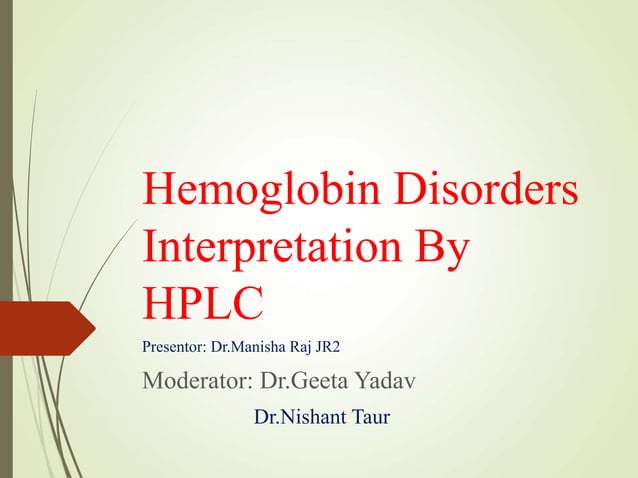 Hemoglobin Disorders Interpretation By HPLC

Presentor: Dr.Manisha Raj JR2

Moderator: Dr.Geeta Yadav

Dr.Nishant Taur